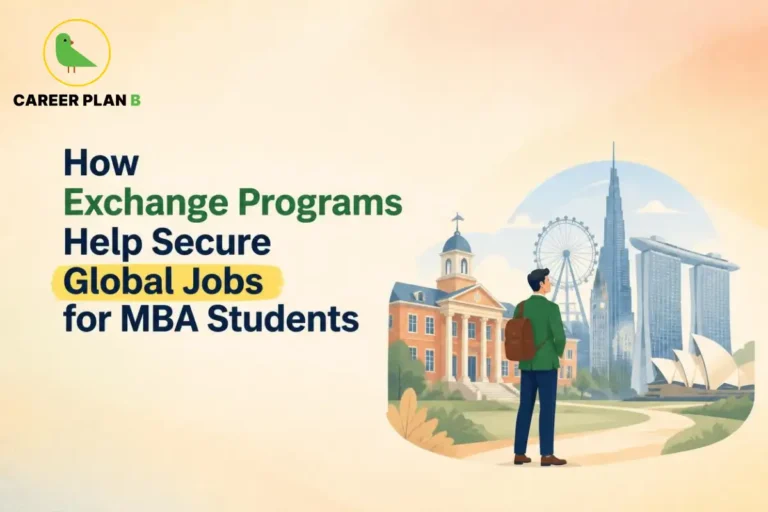 CAREER PLAN B

How
Exchange Programs
Help Secure
Global Jobs
for MBA Students